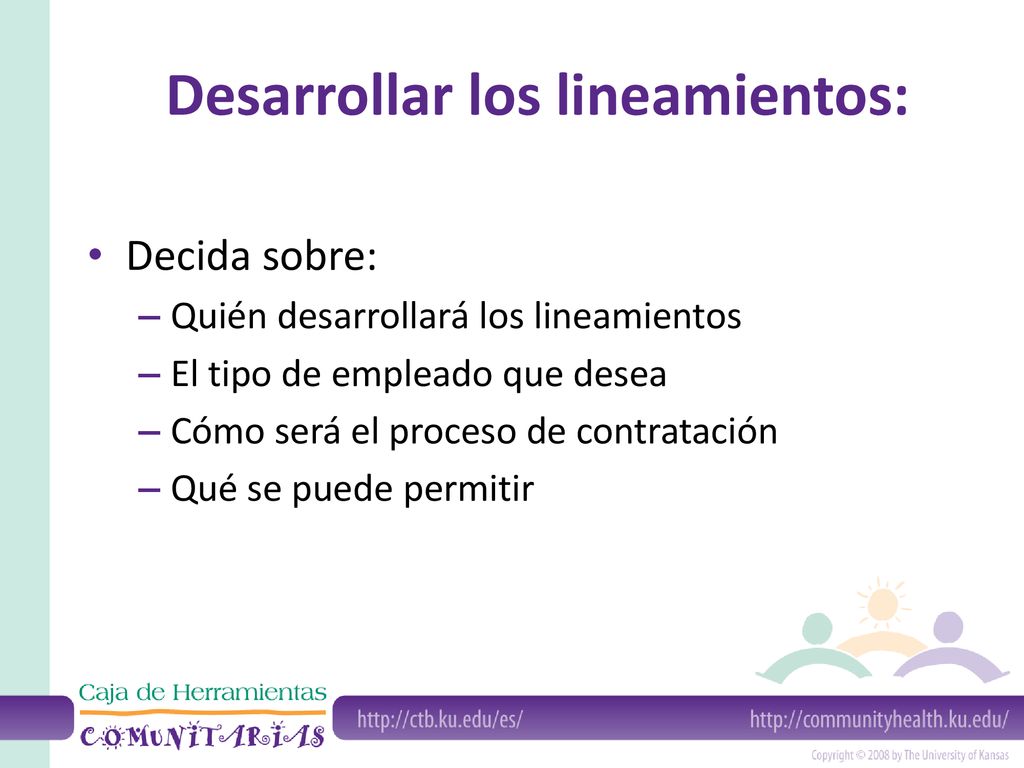 Desarrollar los lineamientos:

• Decida sobre:
– Quién desarrollará los lineamientos
– El tipo de empleado que desea
– Cómo será el proceso de contratación
– Qué se puede permitir

Caja de Herramientas
COMUNITARIAS

http://ctb.ku.edu/es/

http://communityhealth.ku.edu/

Copyright © 2008 by The University of Kansas